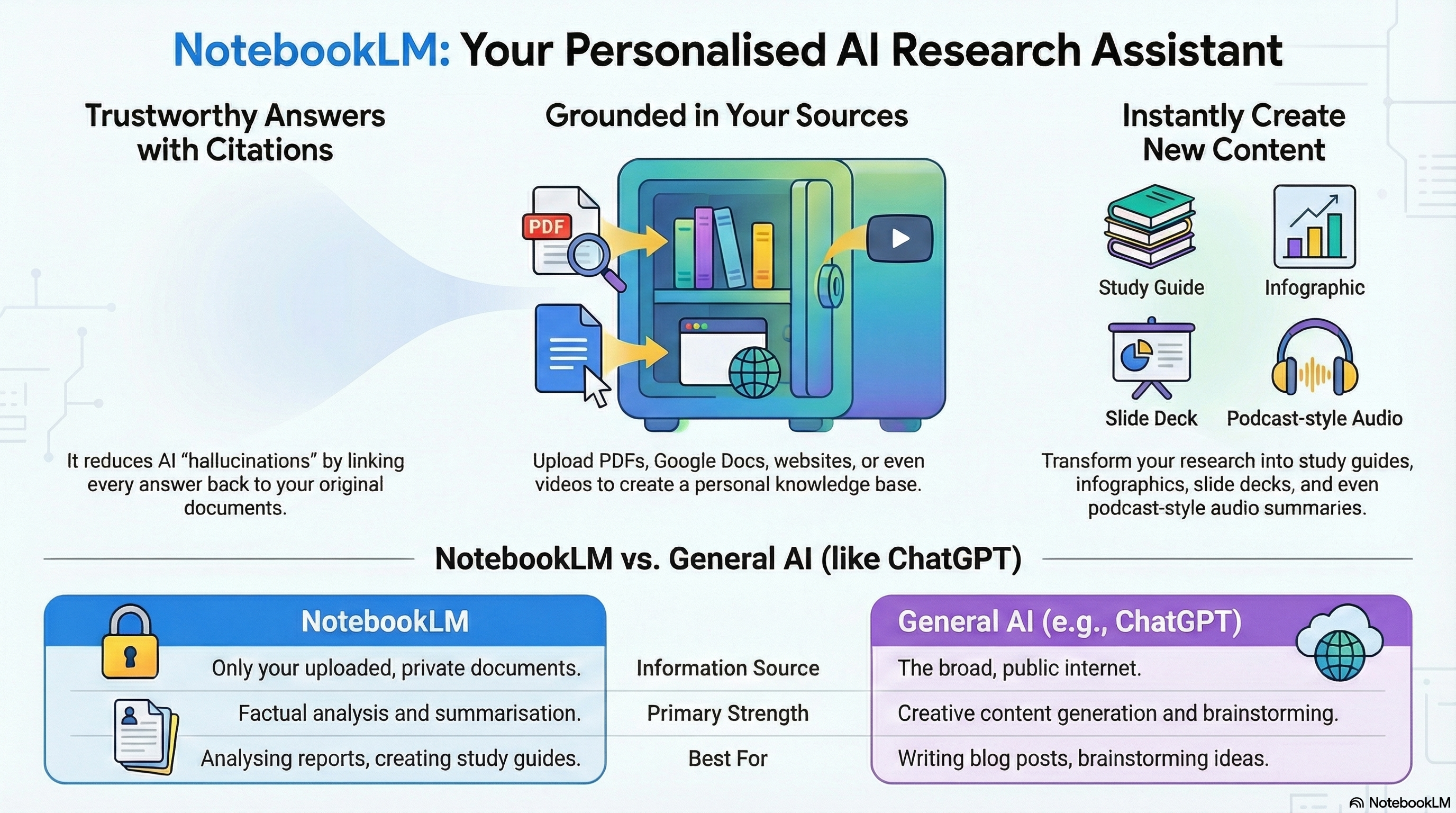 NotebookLM: Your Personalised AI Research Assistant

Trustworthy Answers with Citations

It reduces AI “hallucinations” by linking every answer back to your original documents.

Grounded in Your Sources

PDF

Upload PDFs, Google Docs, websites, or even videos to create a personal knowledge base.

Instantly Create New Content

Study Guide

Infographic

Slide Deck

Podcast-style Audio

Transform your research into study guides, infographics, slide decks, and even podcast-style audio summaries.

NotebookLM vs. General AI (like ChatGPT)

| NotebookLM | | General AI (e.g., ChatGPT) |
|---|---|---|
| Only your uploaded, private documents. | Information Source | The broad, public internet. |
| Factual analysis and summarisation. | Primary Strength | Creative content generation and brainstorming. |
| Analysing reports, creating study guides. | Best For | Writing blog posts, brainstorming ideas. |

NotebookLM